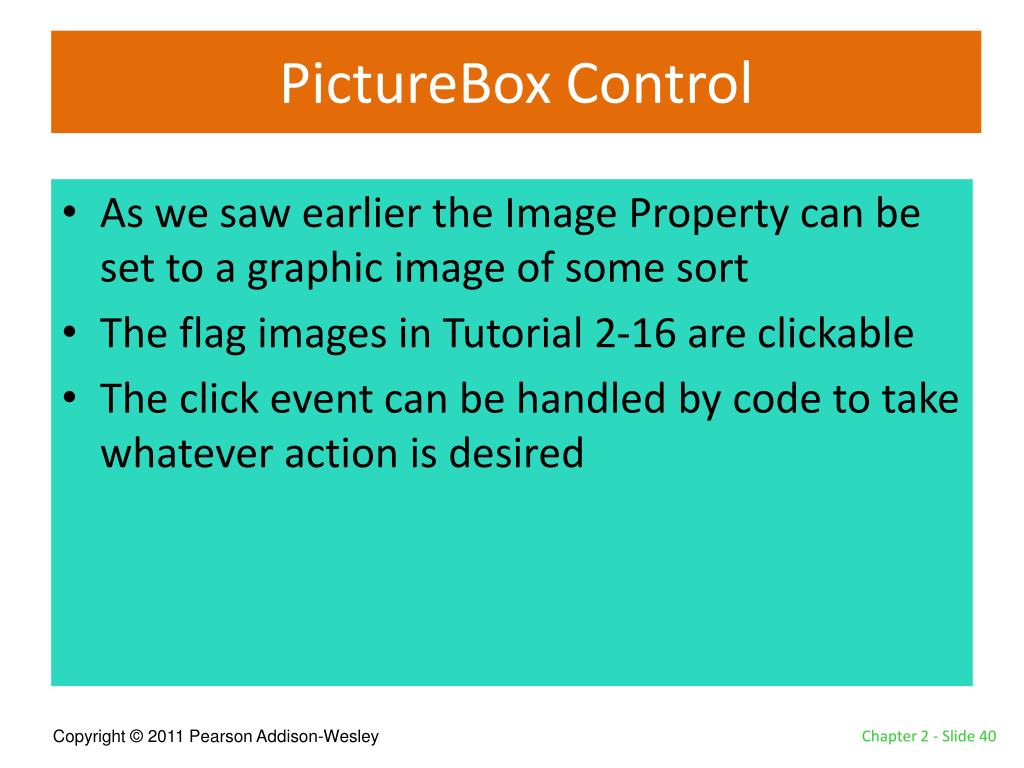 PictureBox Control

• As we saw earlier the Image Property can be set to a graphic image of some sort
• The flag images in Tutorial 2-16 are clickable
• The click event can be handled by code to take whatever action is desired

Copyright © 2011 Pearson Addison-Wesley

Chapter 2 - Slide 40